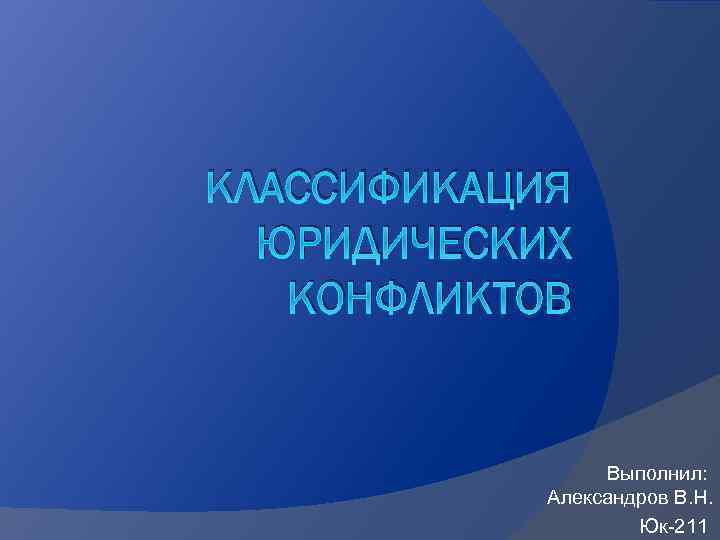 КЛАССИФИКАЦИЯ ЮРИДИЧЕСКИХ КОНФЛИКТОВ

Выполнил:
Александров В.Н.
Юк-211